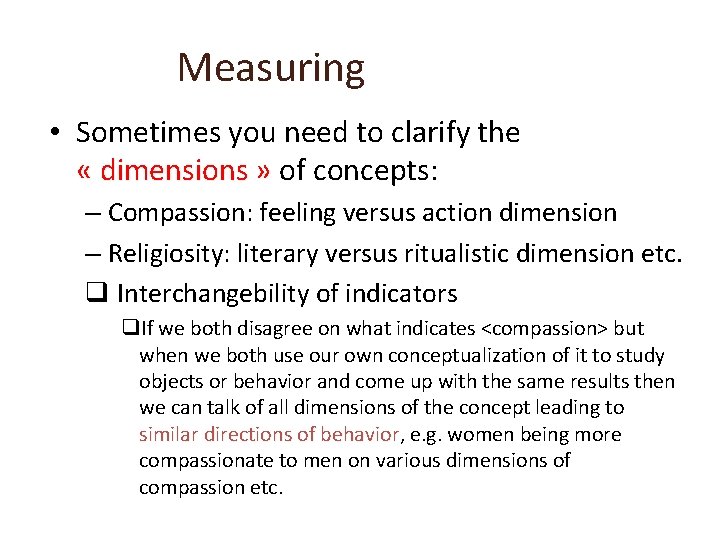 Measuring

• Sometimes you need to clarify the « dimensions » of concepts:

– Compassion: feeling versus action dimension

– Religiosity: literary versus ritualistic dimension etc.

❑ Interchangebility of indicators

❑If we both disagree on what indicates <compassion> but when we both use our own conceptualization of it to study objects or behavior and come up with the same results then we can talk of all dimensions of the concept leading to similar directions of behavior, e.g. women being more compassionate to men on various dimensions of compassion etc.